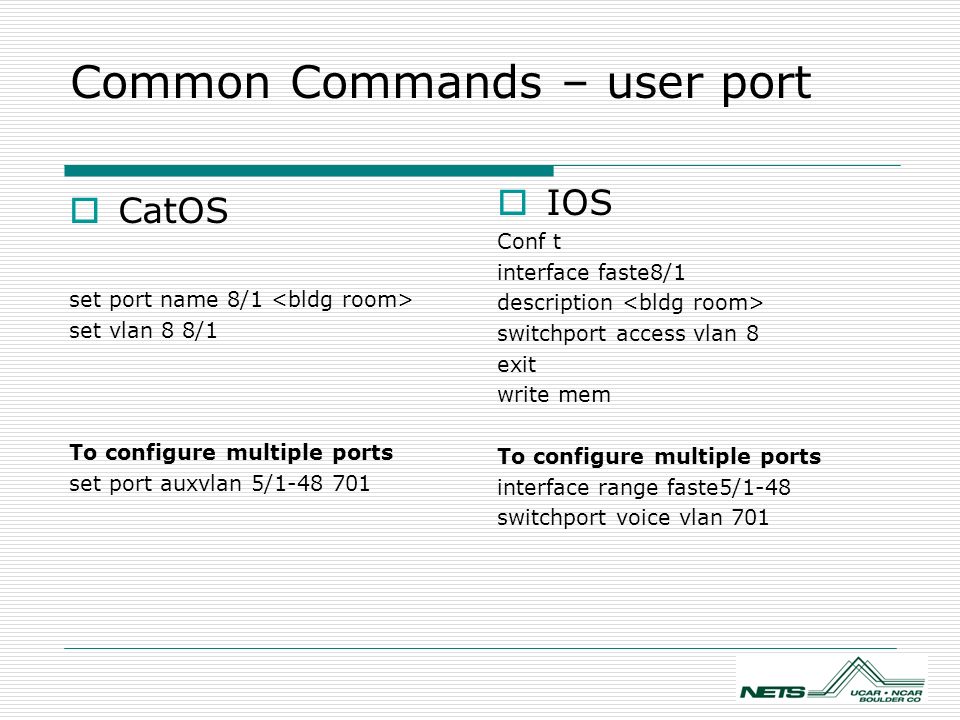 Common Commands – user port

CatOS

set port name 8/1 <bldg room>
set vlan 8 8/1

**To configure multiple ports**
set port auxvlan 5/1-48 701

IOS

Conf t
interface faste8/1
description <bldg room>
switchport access vlan 8
exit
write mem

**To configure multiple ports**
interface range faste5/1-48
switchport voice vlan 701

NETS UCAR • NCAR BOULDER CO